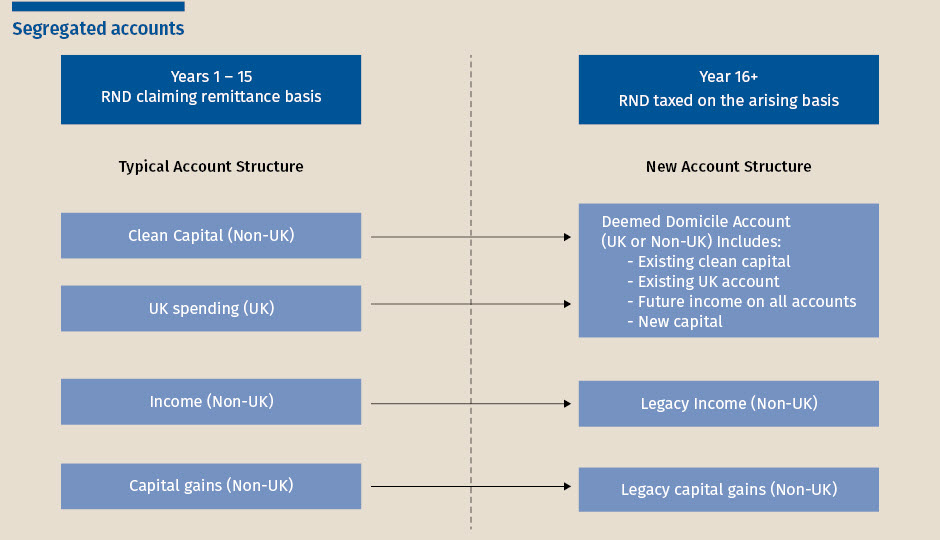 Segregated accounts

Years 1 – 15
RND claiming remittance basis

Typical Account Structure

Clean Capital (Non-UK)

UK spending (UK)

Income (Non-UK)

Capital gains (Non-UK)

Year 16+
RND taxed on the arising basis

New Account Structure

Deemed Domicile Account (UK or Non-UK) Includes:
- Existing clean capital
- Existing UK account
- Future income on all accounts
- New capital

Legacy Income (Non-UK)

Legacy capital gains (Non-UK)